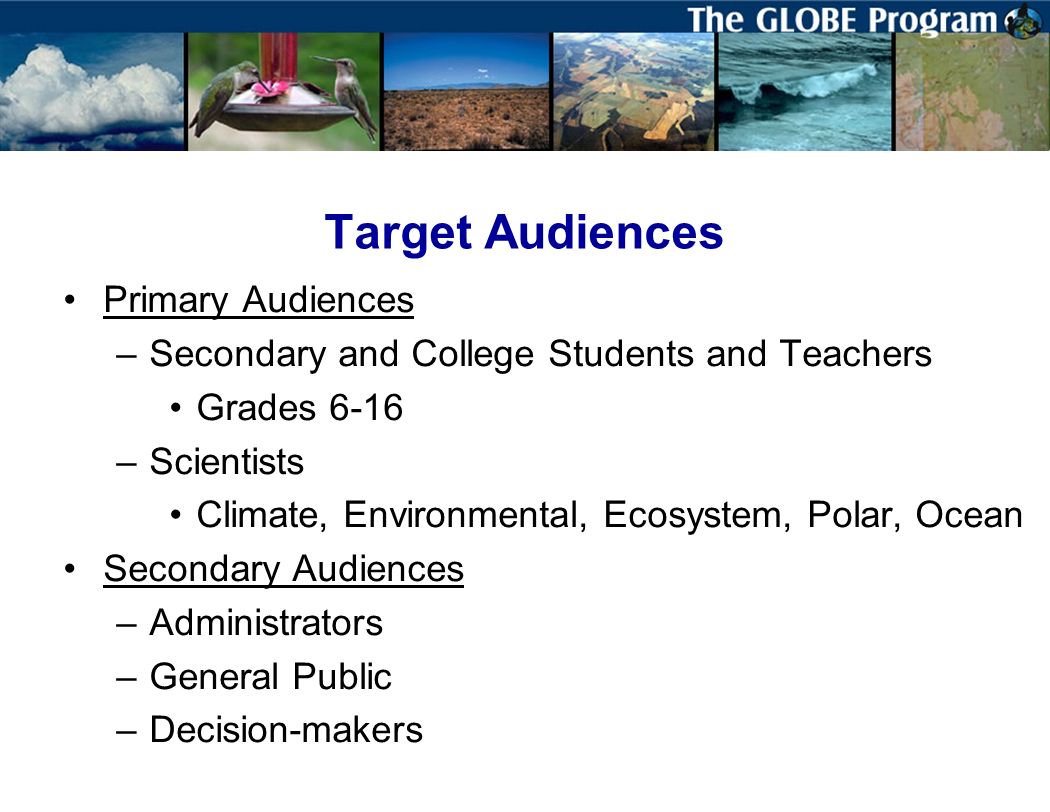 The GLOBE Program

Target Audiences

• Primary Audiences
– Secondary and College Students and Teachers
• Grades 6-16
– Scientists
• Climate, Environmental, Ecosystem, Polar, Ocean
• Secondary Audiences
– Administrators
– General Public
– Decision-makers